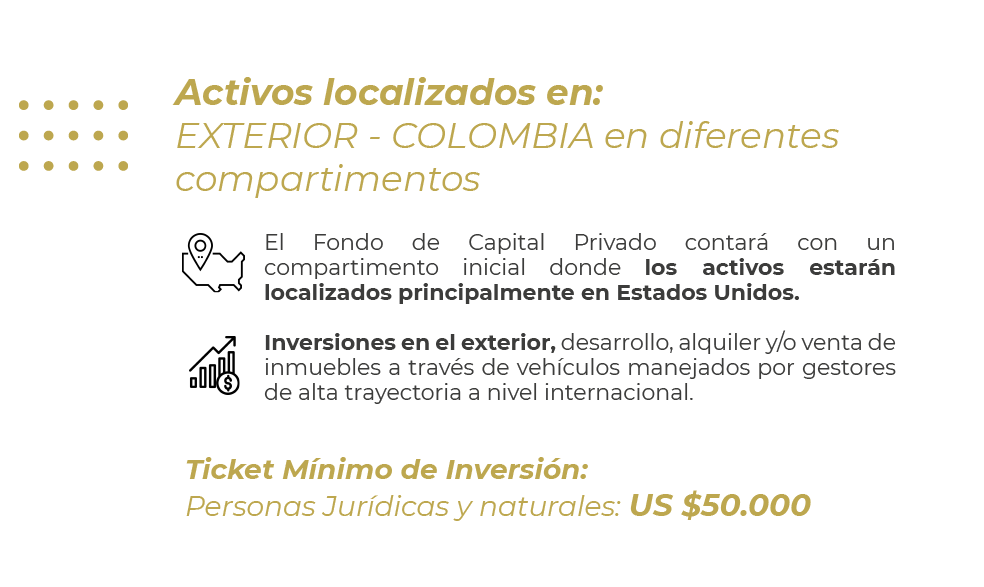 Activos localizados en:
EXTERIOR - COLOMBIA en diferentes compartimentos

El Fondo de Capital Privado contará con un compartimento inicial donde los activos estarán localizados principalmente en Estados Unidos.

Inversiones en el exterior, desarrollo, alquiler y/o venta de inmuebles a través de vehículos manejados por gestores de alta trayectoria a nivel internacional.

Ticket Mínimo de Inversión:
Personas Jurídicas y naturales: US $50.000